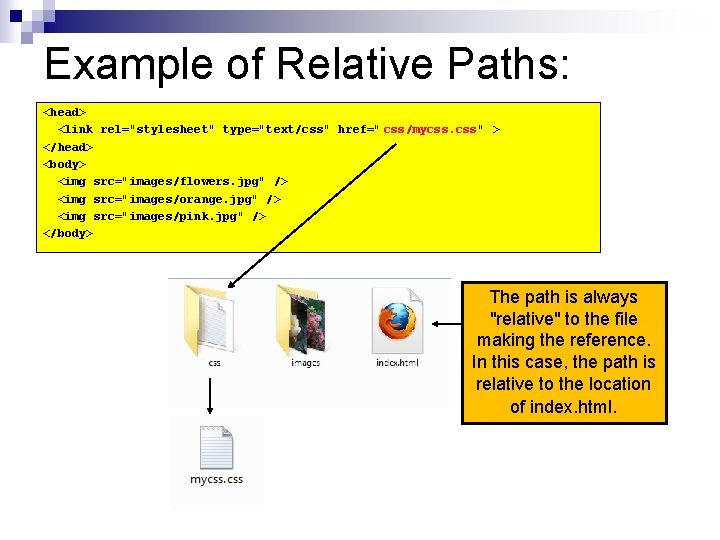 Example of Relative Paths:

<head>
<link rel="stylesheet" type="text/css" href="css/mycss.css" >
</head>
<body>
<img src="images/flowers.jpg" />
<img src="images/orange.jpg" />
<img src="images/pink.jpg" />
</body>

css

images

index.html

mycss.css

The path is always "relative" to the file making the reference. In this case, the path is relative to the location of index.html.